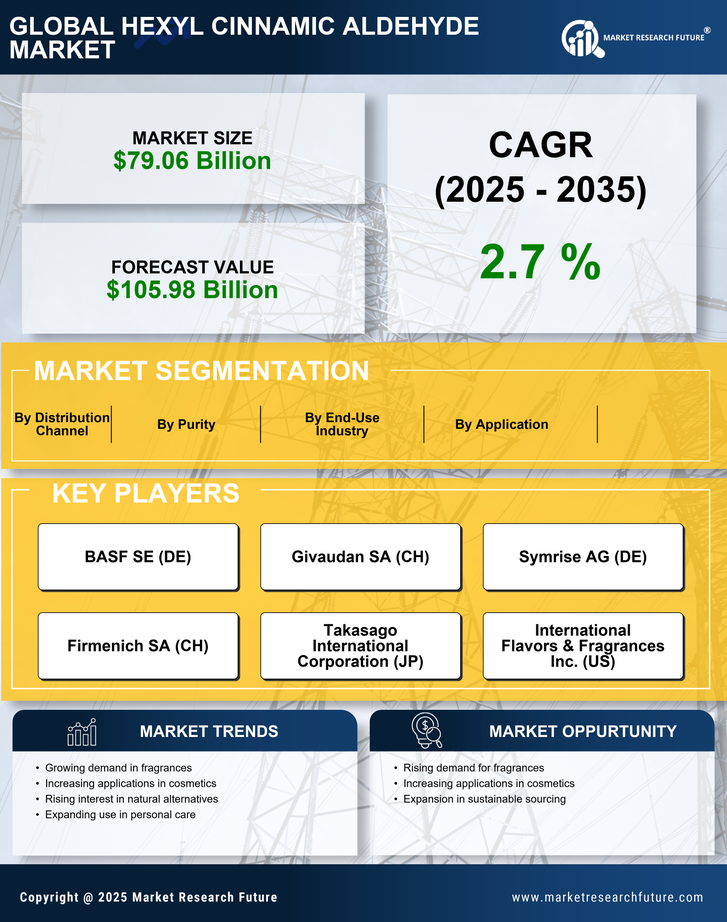 GLOBAL HEXYL CINNAMIC ALDEHYDE MARKET

MARKET RESEARCH FUTURE ®

MARKET SIZE
$79.06 Billion

FORECAST VALUE
$105.98 Billion

CAGR
(2025 - 2035)

2.7 %

MARKET SEGMENTATION

By Distribution Channel

By Purity

By End-Use Industry

By Application

KEY PLAYERS

BASF SE (DE)

Givaudan SA (CH)

Symrise AG (DE)

Firmenich SA (CH)

Takasago International Corporation (JP)

International Flavors & Fragrances Inc. (US)

MARKET TRENDS

• Growing demand in fragrances
• Increasing applications in cosmetics
• Rising interest in natural alternatives
• Expanding use in personal care

MARKET OPPURTUNITY

• Rising demand for fragrances
• Increasing applications in cosmetics
• Expansion in sustainable sourcing

Copyright @ 2025 Market Research Future

www.marketresearchfuture.com